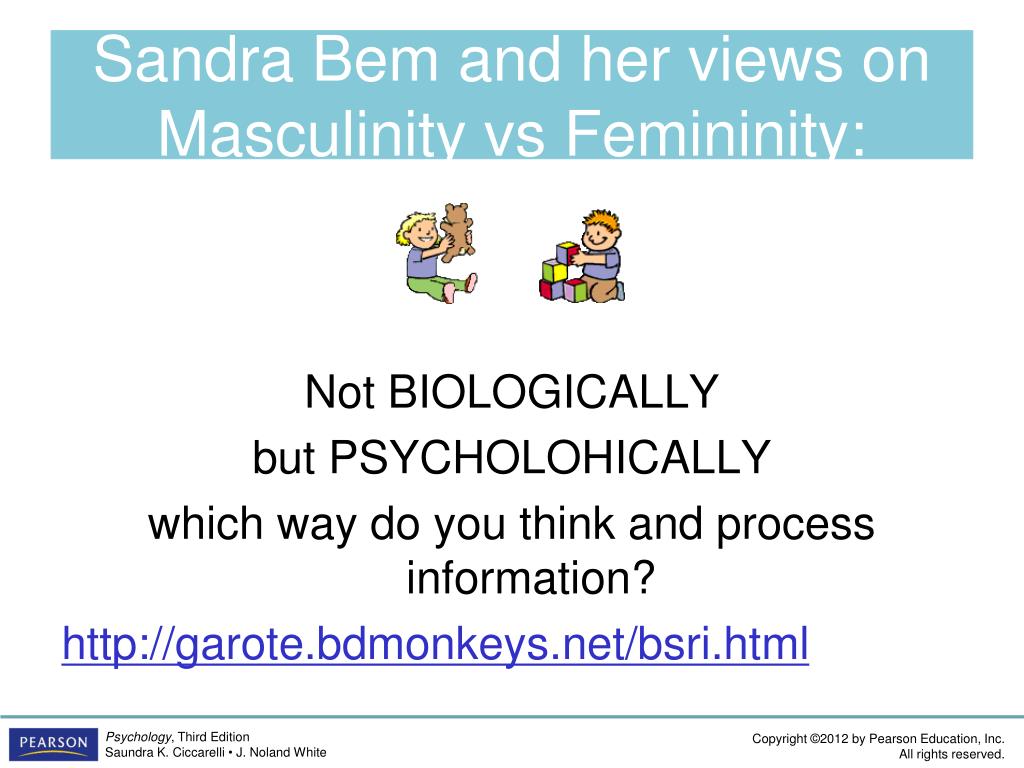 Sandra Bem and her views on Masculinity vs Femininity:

Not BIOLOGICALLY
but PSYCHOLOHICALLY
which way do you think and process information?
http://garote.bdmonkeys.net/bsri.html

PEARSON

Psychology, Third Edition
Saundra K. Ciccarelli • J. Noland White

Copyright ©2012 by Pearson Education, Inc.
All rights reserved.